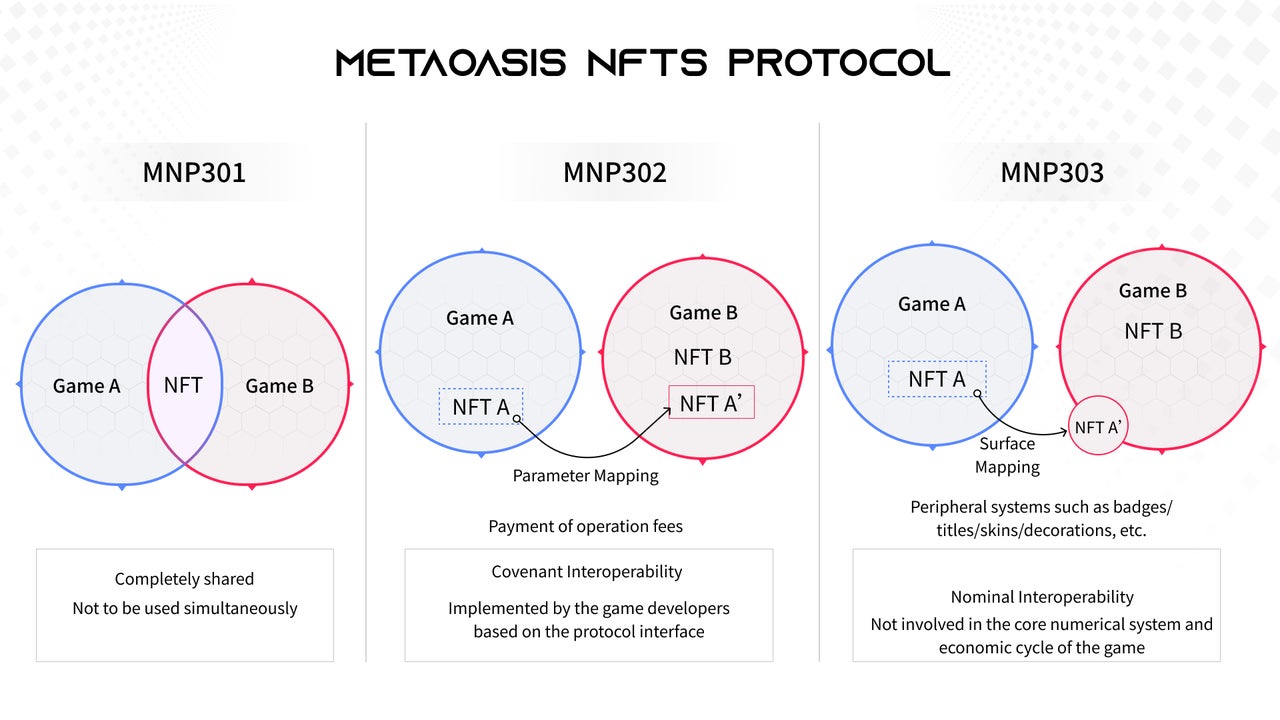 METAOASIS NFTS PROTOCOL

MNP301

Game A
NFT
Game B

Completely shared
Not to be used simultaneously

MNP302

Game A
NFT A
Game B
NFT B
NFT A'
Parameter Mapping

Payment of operation fees

Covenant Interoperability
Implemented by the game developers based on the protocol interface

MNP303

Game A
NFT A
Game B
NFT B
NFT A'
Surface Mapping

Peripheral systems such as badges/ titles/skins/decorations, etc.

Nominal Interoperability
Not involved in the core numerical system and economic cycle of the game